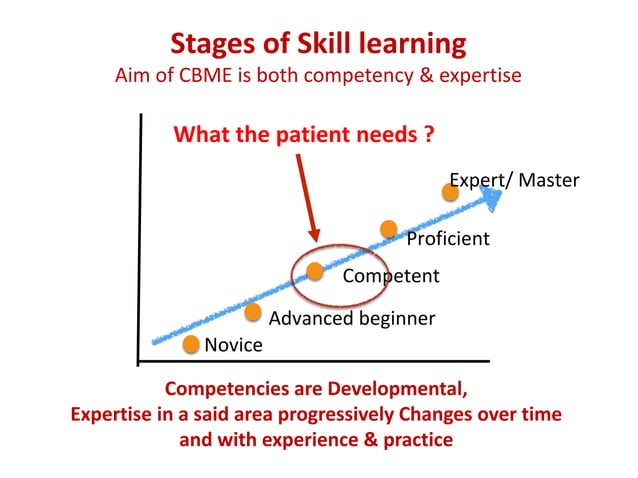 Stages of Skill learning
Aim of CBME is both competency & expertise

What the patient needs ?

Expert/ Master

Proficient

Competent

Advanced beginner

Novice

Competencies are Developmental,
Expertise in a said area progressively Changes over time and with experience & practice